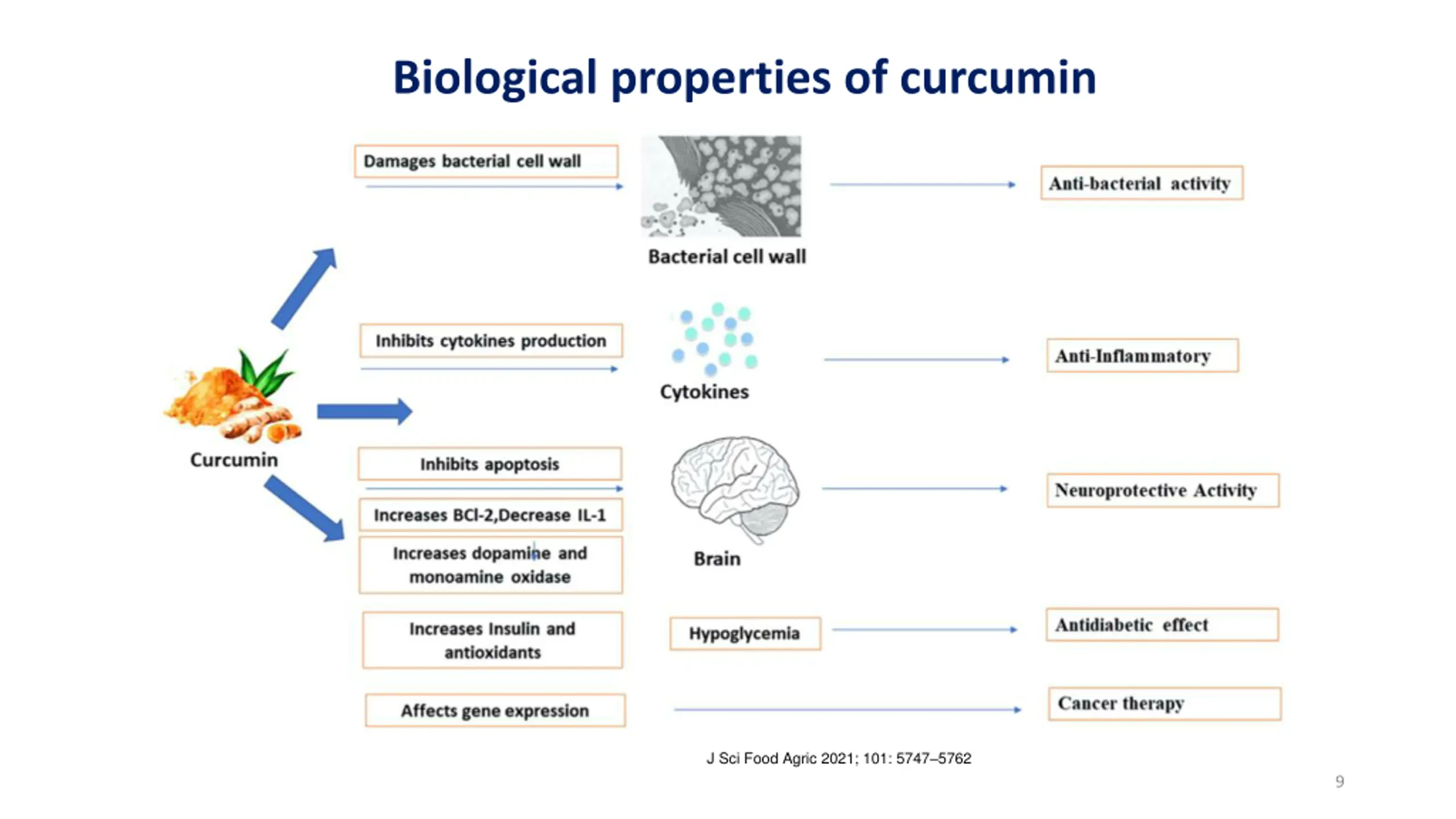 Biological properties of curcumin

Curcumin

Damages bacterial cell wall

Bacterial cell wall

Anti-bacterial activity

Inhibits cytokines production

Cytokines

Anti-Inflammatory

Inhibits apoptosis

Increases BCl-2,Decrease IL-1

Increases dopamine and monoamine oxidase

Brain

Neuroprotective Activity

Increases Insulin and antioxidants

Hypoglycemia

Antidiabetic effect

Affects gene expression

Cancer therapy

J Sci Food Agric 2021; 101: 5747–5762

9